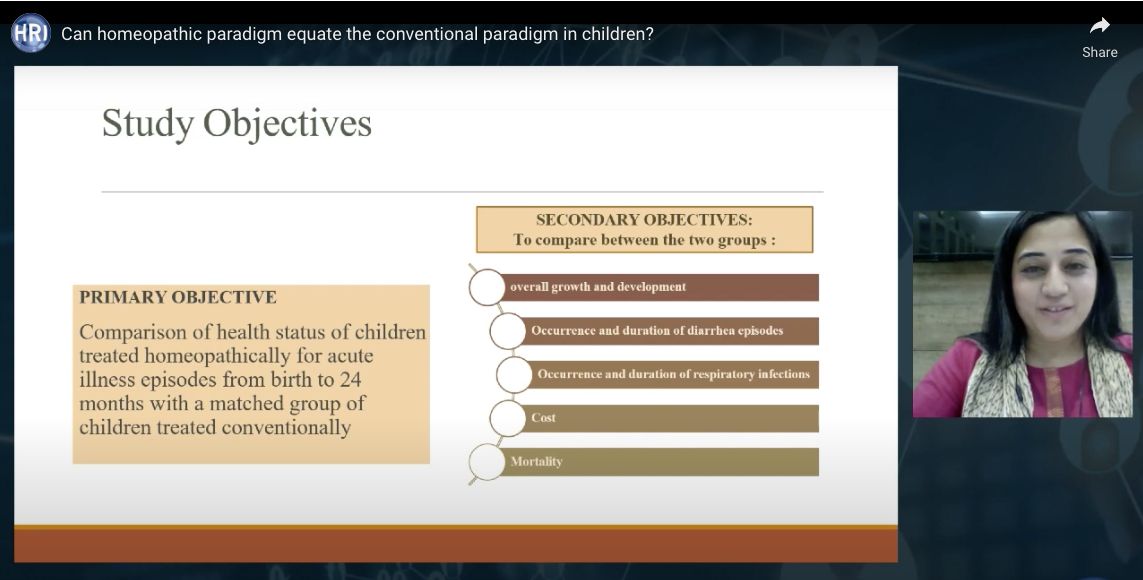 HRI Can homeopathic paradigm equate the conventional paradigm in children?

Share

Study Objectives

PRIMARY OBJECTIVE

Comparison of health status of children treated homeopathically for acute illness episodes from birth to 24 months with a matched group of children treated conventionally

SECONDARY OBJECTIVES:
To compare between the two groups :

overall growth and development

Occurrence and duration of diarrhea episodes

Occurrence and duration of respiratory infections

Cost

Mortality